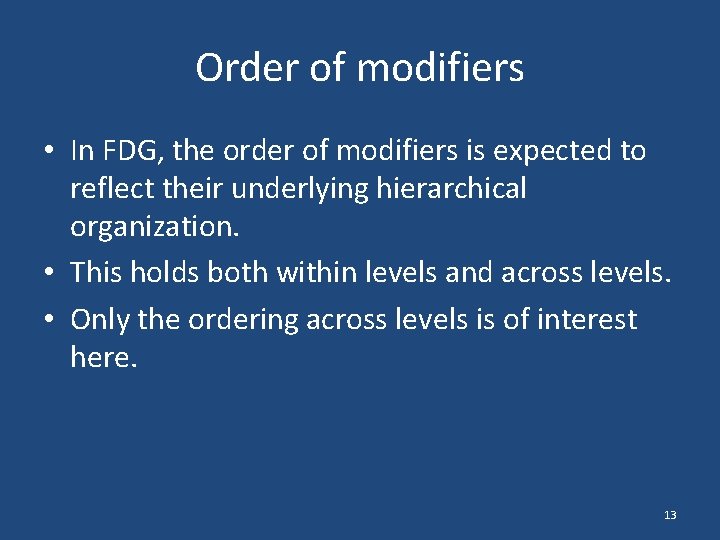 Order of modifiers

• In FDG, the order of modifiers is expected to reflect their underlying hierarchical organization.
• This holds both within levels and across levels.
• Only the ordering across levels is of interest here.

13